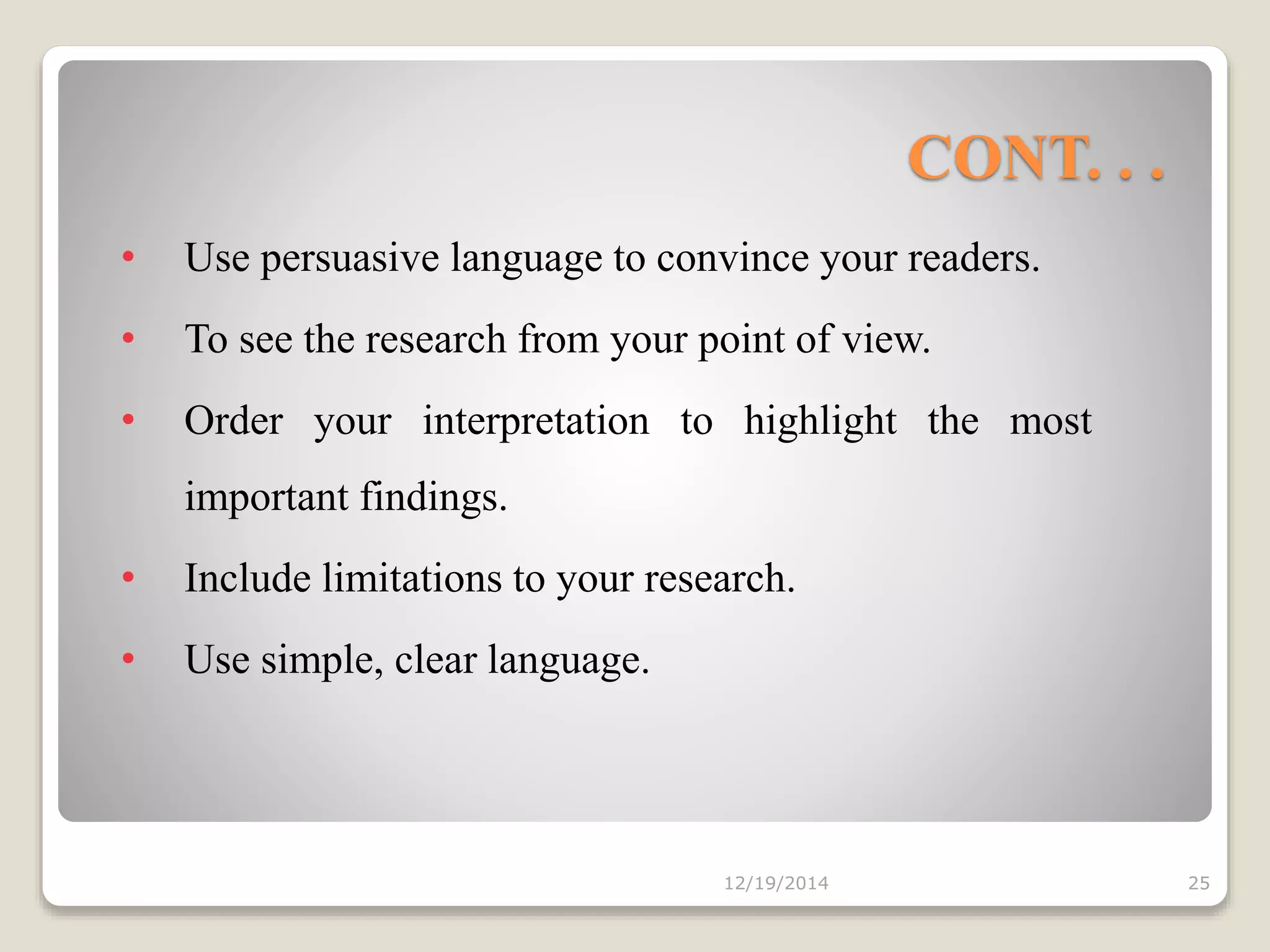 CONT. . .

• Use persuasive language to convince your readers.

• To see the research from your point of view.

• Order your interpretation to highlight the most important findings.

• Include limitations to your research.

• Use simple, clear language.

12/19/2014

25